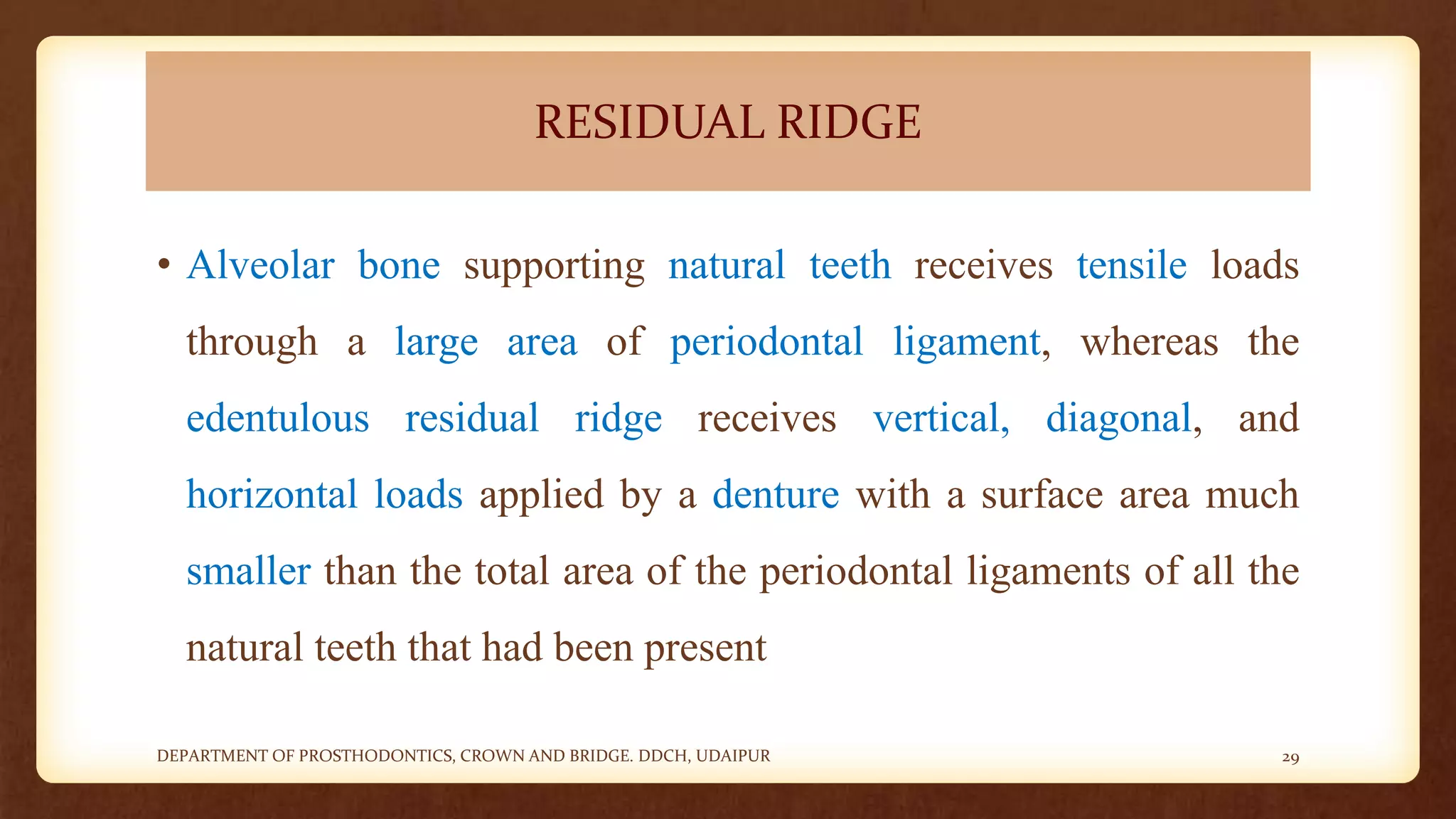 RESIDUAL RIDGE

• Alveolar bone supporting natural teeth receives tensile loads through a large area of periodontal ligament, whereas the edentulous residual ridge receives vertical, diagonal, and horizontal loads applied by a denture with a surface area much smaller than the total area of the periodontal ligaments of all the natural teeth that had been present

DEPARTMENT OF PROSTHODONTICS, CROWN AND BRIDGE. DDCH, UDAIPUR

29